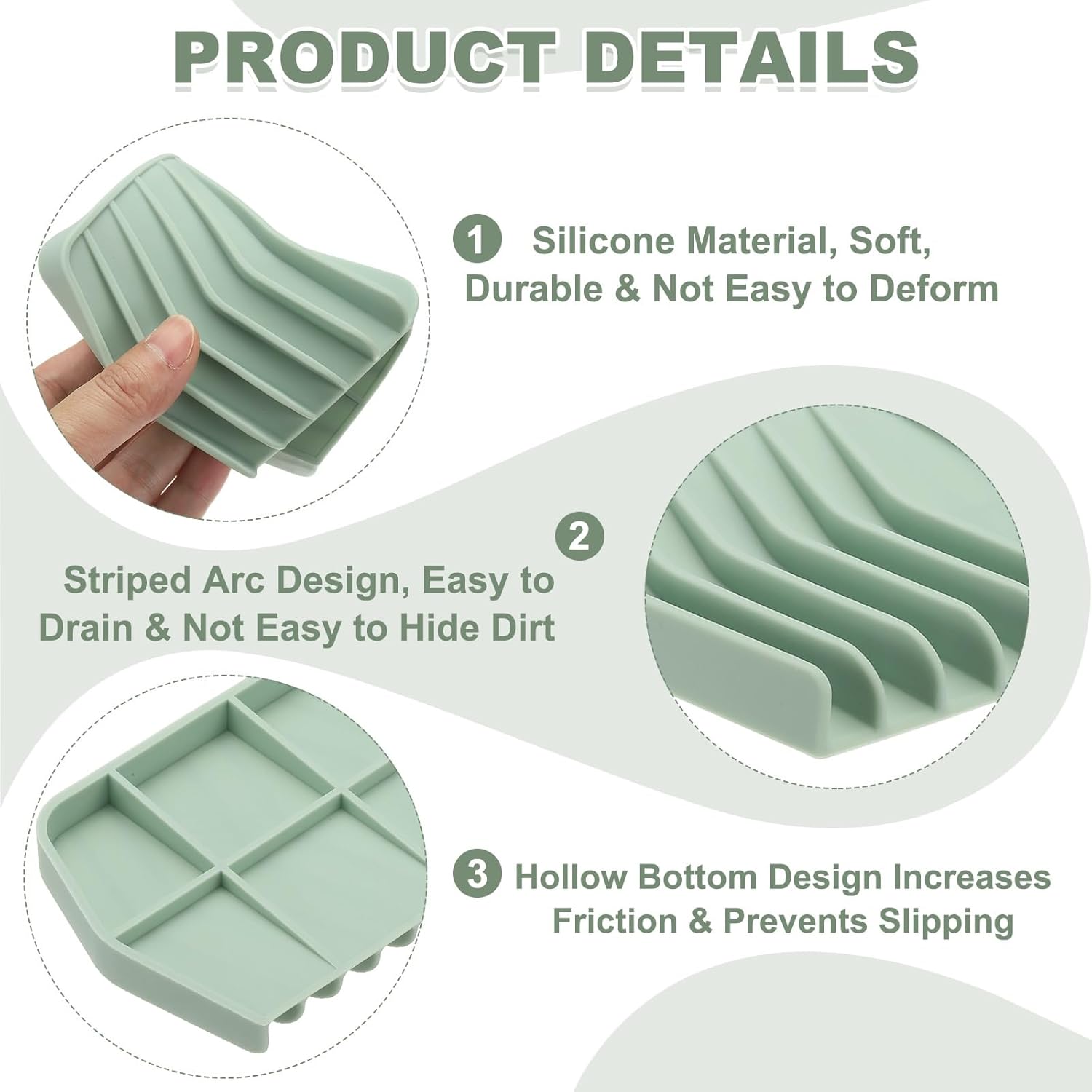 PRODUCT DETAILS

1 Silicone Material, Soft, Durable & Not Easy to Deform

2

Striped Arc Design, Easy to Drain & Not Easy to Hide Dirt

3 Hollow Bottom Design Increases Friction & Prevents Slipping